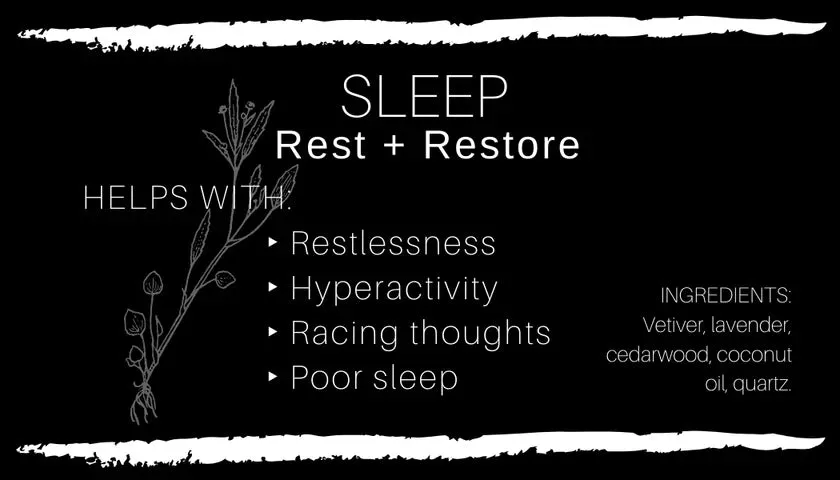 SLEEP
Rest + Restore

HELPS WITH:

‣ Restlessness
‣ Hyperactivity
‣ Racing thoughts
‣ Poor sleep

INGREDIENTS:
Vetiver, lavender, cedarwood, coconut oil, quartz.